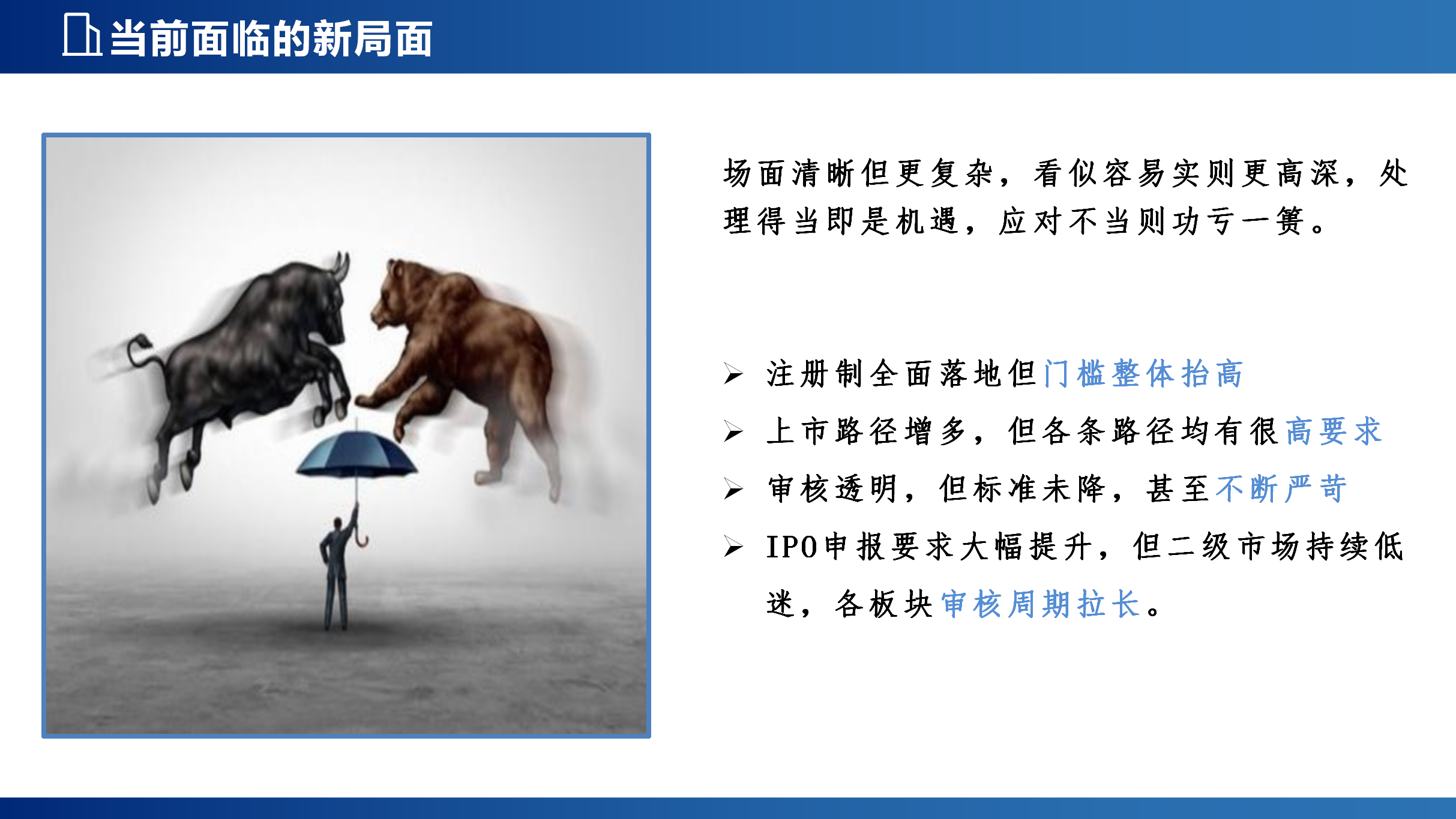 当前面临的新局面

场面清晰但更复杂，看似容易实则更高深，处理得当即是机遇，应对不当则功亏一篑。

➢ 注册制全面落地但门槛整体抬高

➢ 上市路径增多，但各条路径均有很高要求

➢ 审核透明，但标准未降，甚至不断严苛

➢ IPO申报要求大幅提升，但二级市场持续低迷，各板块审核周期拉长。